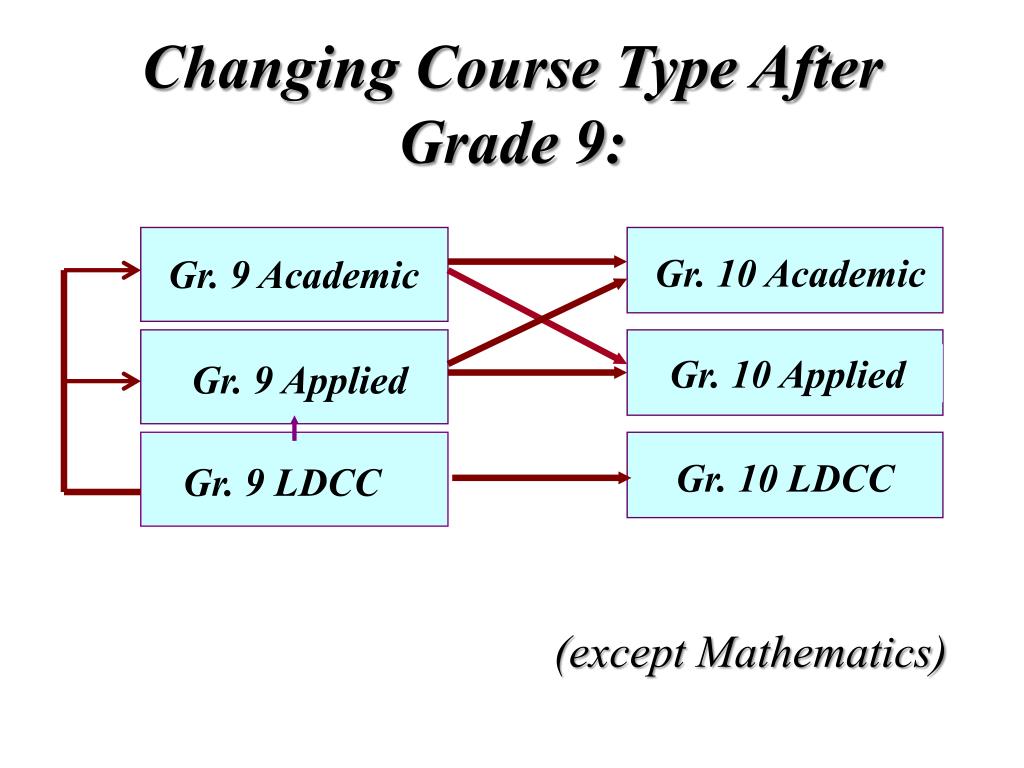 Changing Course Type After Grade 9:

Gr. 9 Academic

Gr. 9 Applied

Gr. 9 LDCC

Gr. 10 Academic

Gr. 10 Applied

Gr. 10 LDCC

(except Mathematics)